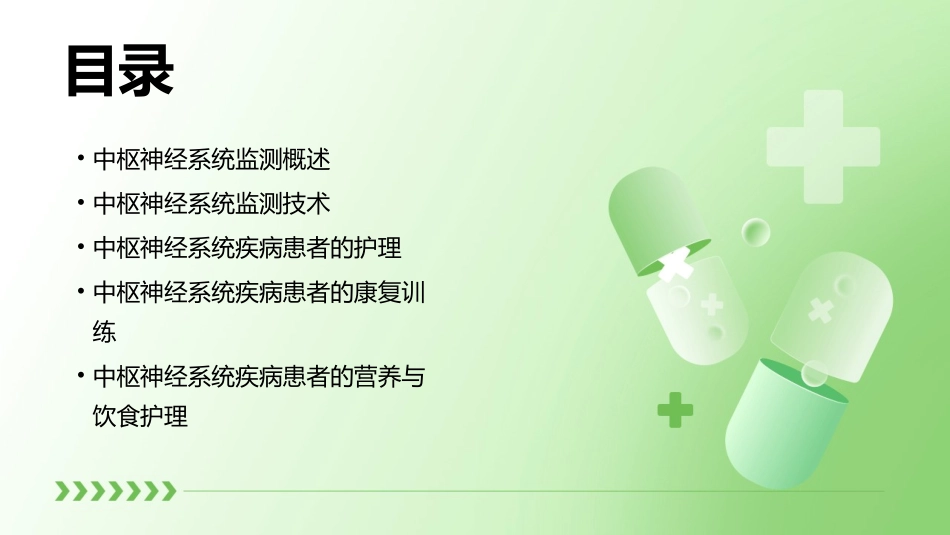 目录

• 中枢神经系统监测概述
• 中枢神经系统监测技术
• 中枢神经系统疾病患者的护理
• 中枢神经系统疾病患者的康复训练
• 中枢神经系统疾病患者的营养与饮食护理